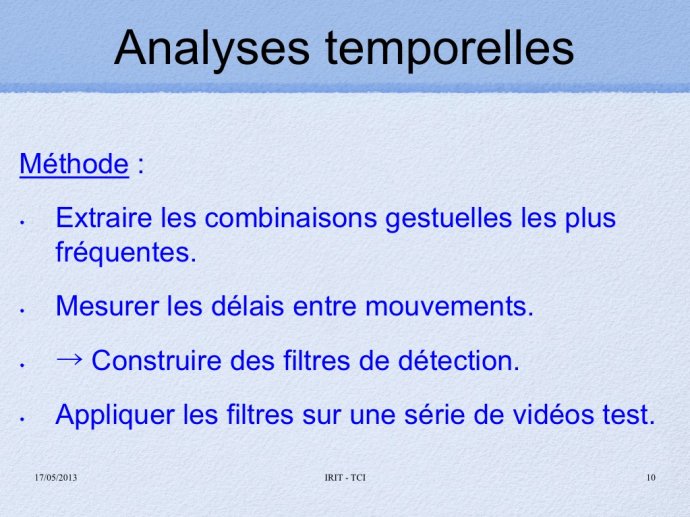 Analyses temporelles

Méthode :

• Extraire les combinaisons gestuelles les plus fréquentes.

• Mesurer les délais entre mouvements.

• → Construire des filtres de détection.

• Appliquer les filtres sur une série de vidéos test.

17/05/2013

IRIT - TCI

10